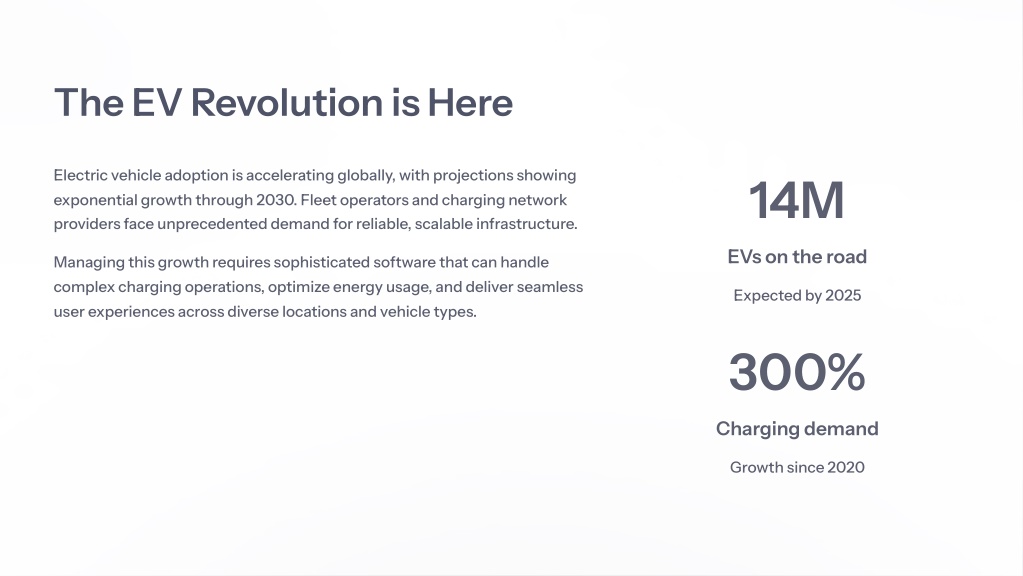 The EV Revolution is Here

Electric vehicle adoption is accelerating globally, with projections showing exponential growth through 2030. Fleet operators and charging network providers face unprecedented demand for reliable, scalable infrastructure.

Managing this growth requires sophisticated software that can handle complex charging operations, optimize energy usage, and deliver seamless user experiences across diverse locations and vehicle types.

14M

EVs on the road

Expected by 2025

300%

Charging demand

Growth since 2020